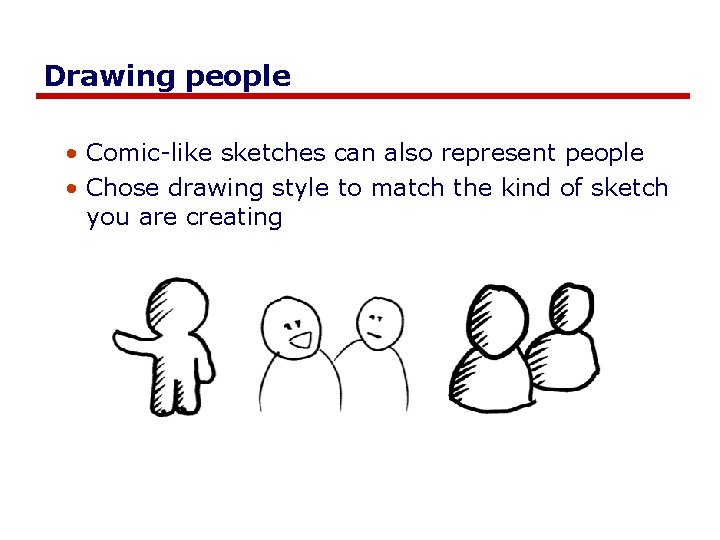 Drawing people

• Comic-like sketches can also represent people
• Chose drawing style to match the kind of sketch you are creating